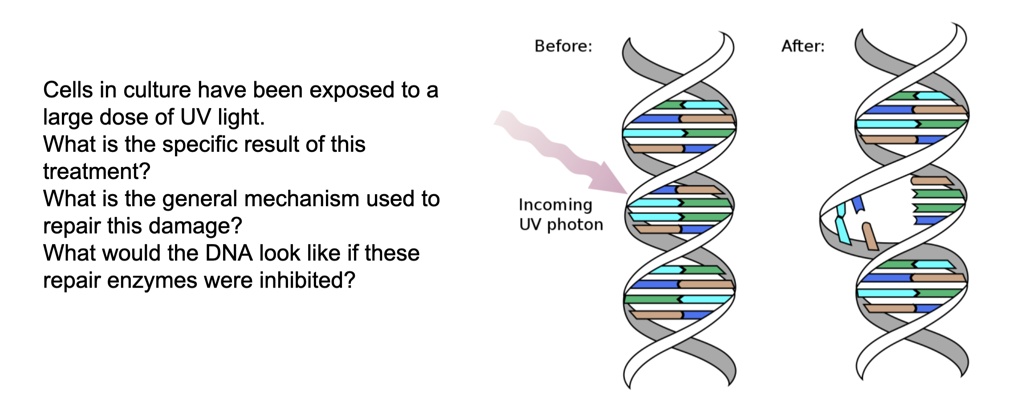 Cells in culture have been exposed to a large dose of UV light.
What is the specific result of this treatment?
What is the general mechanism used to repair this damage?
What would the DNA look like if these repair enzymes were inhibited?

Before:

After:

Incoming UV photon